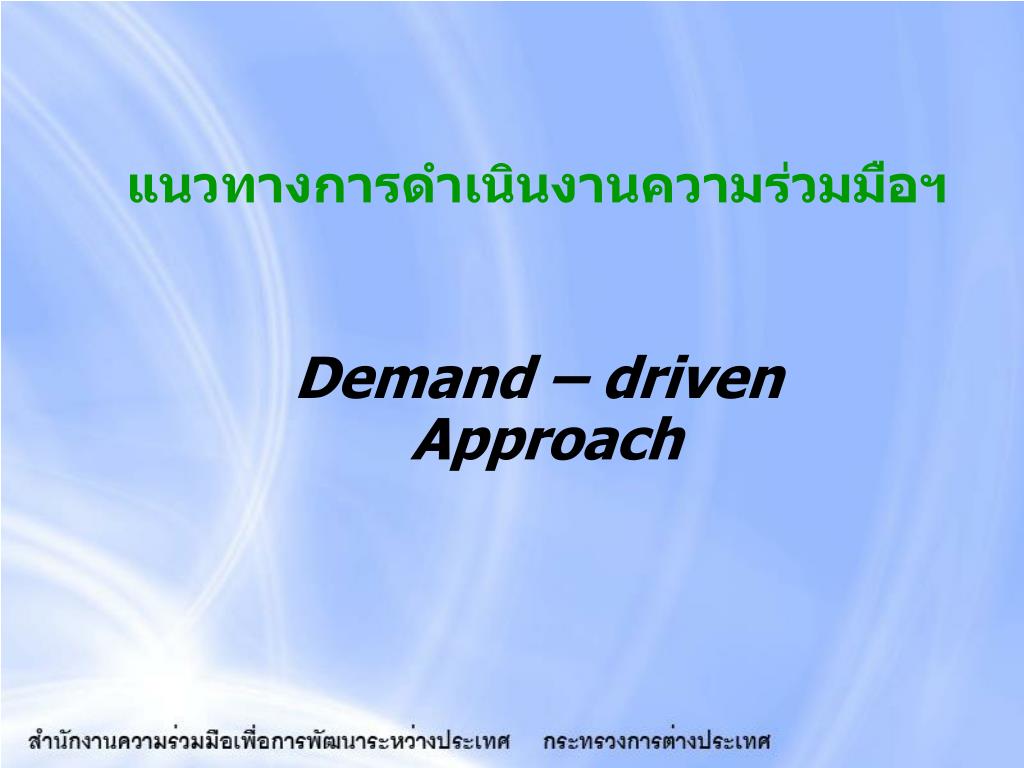 แนวทางการดำเนินงานความร่วมมือฯ

Demand – driven Approach

สำนักงานความร่วมมือเพื่อการพัฒนาระหว่างประเทศ กระทรวงการต่างประเทศ